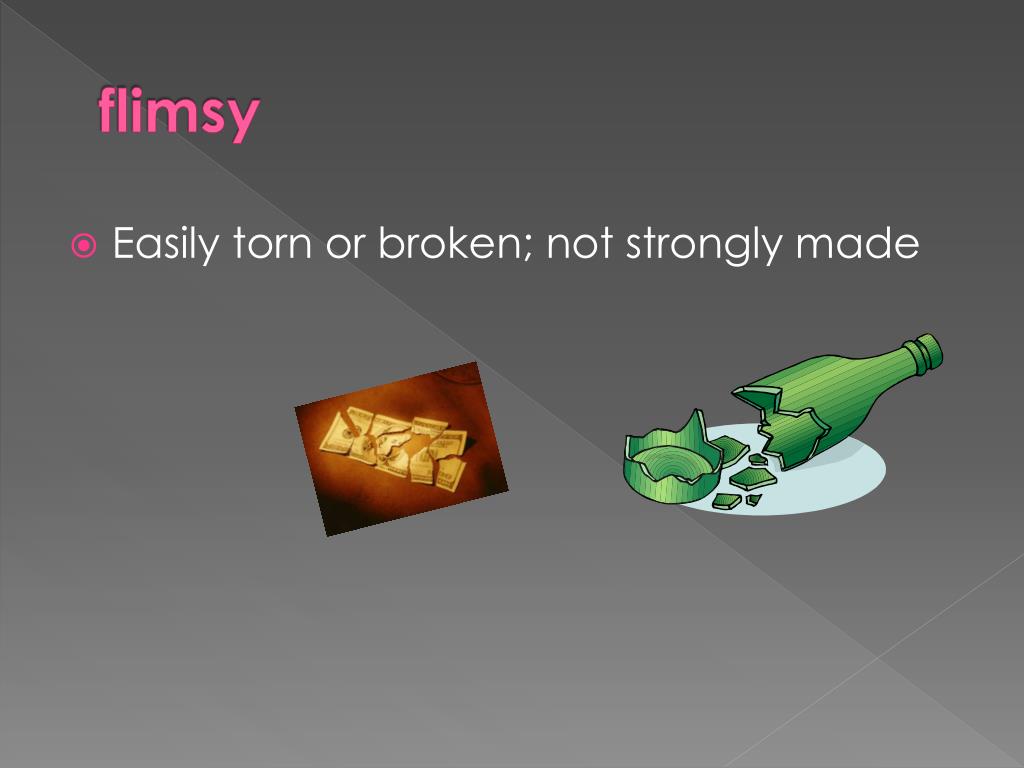 flimsy

Easily torn or broken; not strongly made